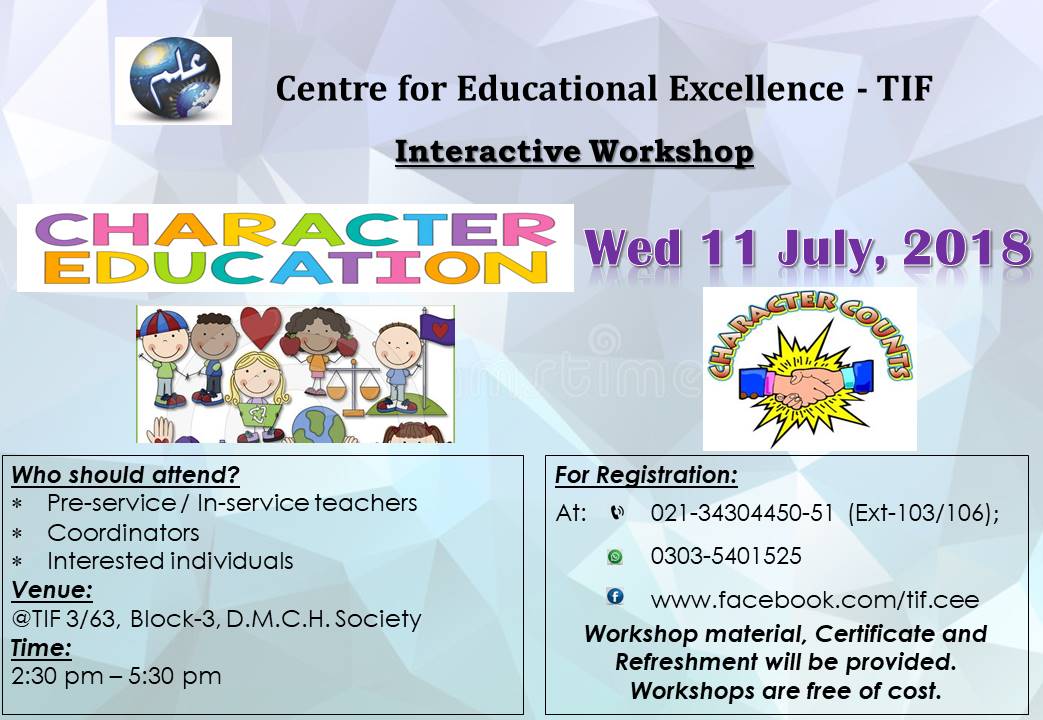 علم

Centre for Educational Excellence - TIF

Interactive Workshop

CHARACTER EDUCATION

Wed 11 July, 2018

CHARACTER COUNTS

Who should attend?
* Pre-service / In-service teachers
* Coordinators
* Interested individuals
Venue:
@TIF 3/63, Block-3, D.M.C.H. Society
Time:
2:30 pm – 5:30 pm

For Registration:
At: 021-34304450-51 (Ext-103/106);
0303-5401525
www.facebook.com/tif.cee
Workshop material, Certificate and Refreshment will be provided.
Workshops are free of cost.